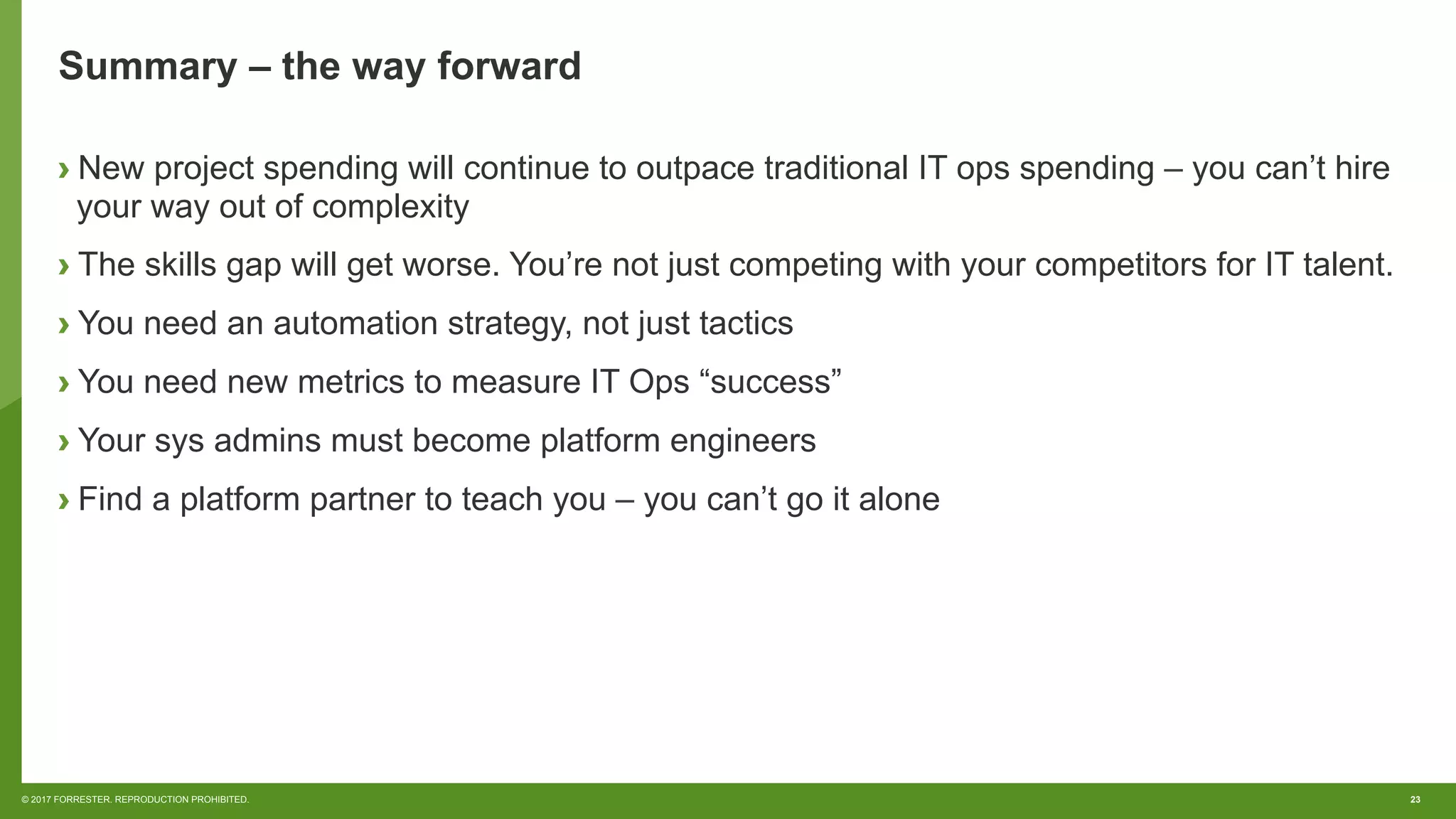 Summary – the way forward

› New project spending will continue to outpace traditional IT ops spending – you can’t hire your way out of complexity

› The skills gap will get worse. You’re not just competing with your competitors for IT talent.

› You need an automation strategy, not just tactics

› You need new metrics to measure IT Ops “success”

› Your sys admins must become platform engineers

› Find a platform partner to teach you – you can’t go it alone

© 2017 FORRESTER. REPRODUCTION PROHIBITED.

23